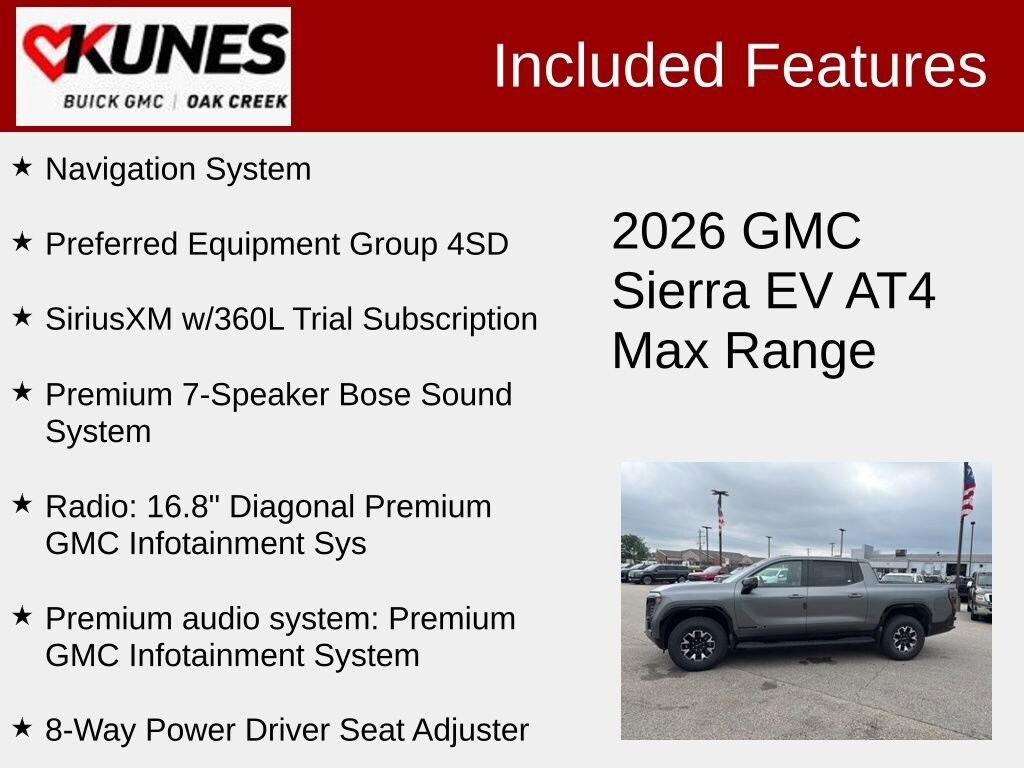 KUNES
BUICK GMC | OAK CREEK

Included Features

★ Navigation System

★ Preferred Equipment Group 4SD

★ SiriusXM w/360L Trial Subscription

★ Premium 7-Speaker Bose Sound System

★ Radio: 16.8" Diagonal Premium GMC Infotainment Sys

★ Premium audio system: Premium GMC Infotainment System

★ 8-Way Power Driver Seat Adjuster

2026 GMC Sierra EV AT4 Max Range